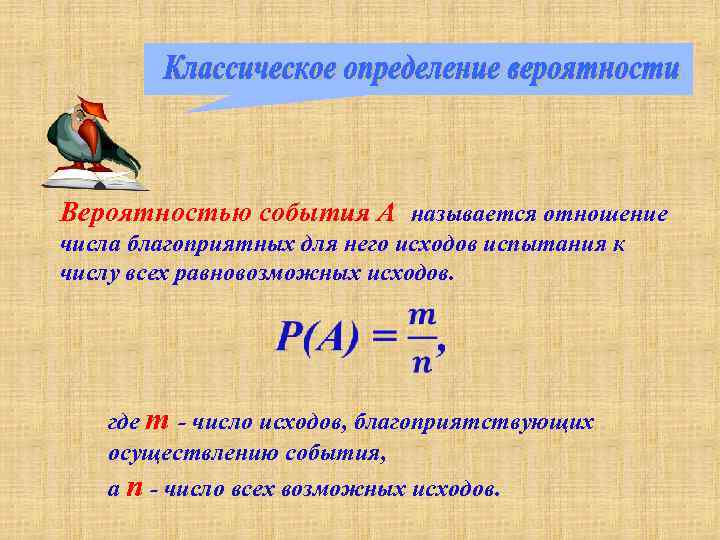 Классическое определение вероятности

Вероятностью события А называется отношение числа благоприятных для него исходов испытания к числу всех равновозможных исходов.

$P(A) = \frac{m}{n},$

где $m$ - число исходов, благоприятствующих осуществлению события,

а $n$ - число всех возможных исходов.